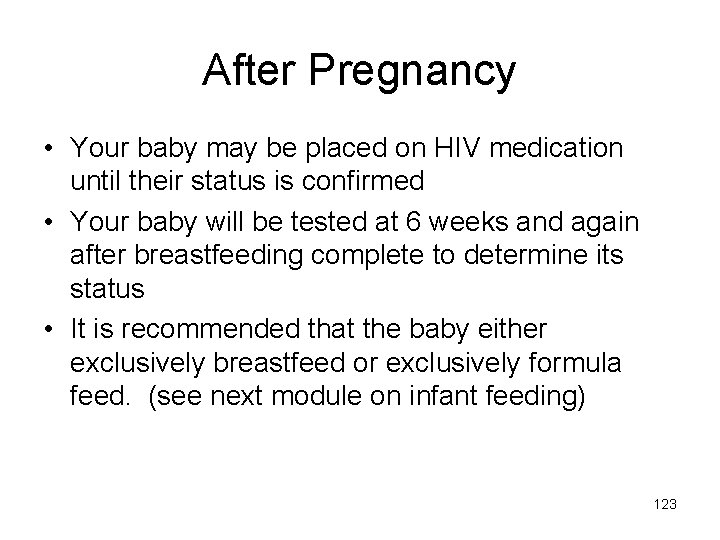 After Pregnancy

• Your baby may be placed on HIV medication until their status is confirmed
• Your baby will be tested at 6 weeks and again after breastfeeding complete to determine its status
• It is recommended that the baby either exclusively breastfeed or exclusively formula feed.  (see next module on infant feeding)

123